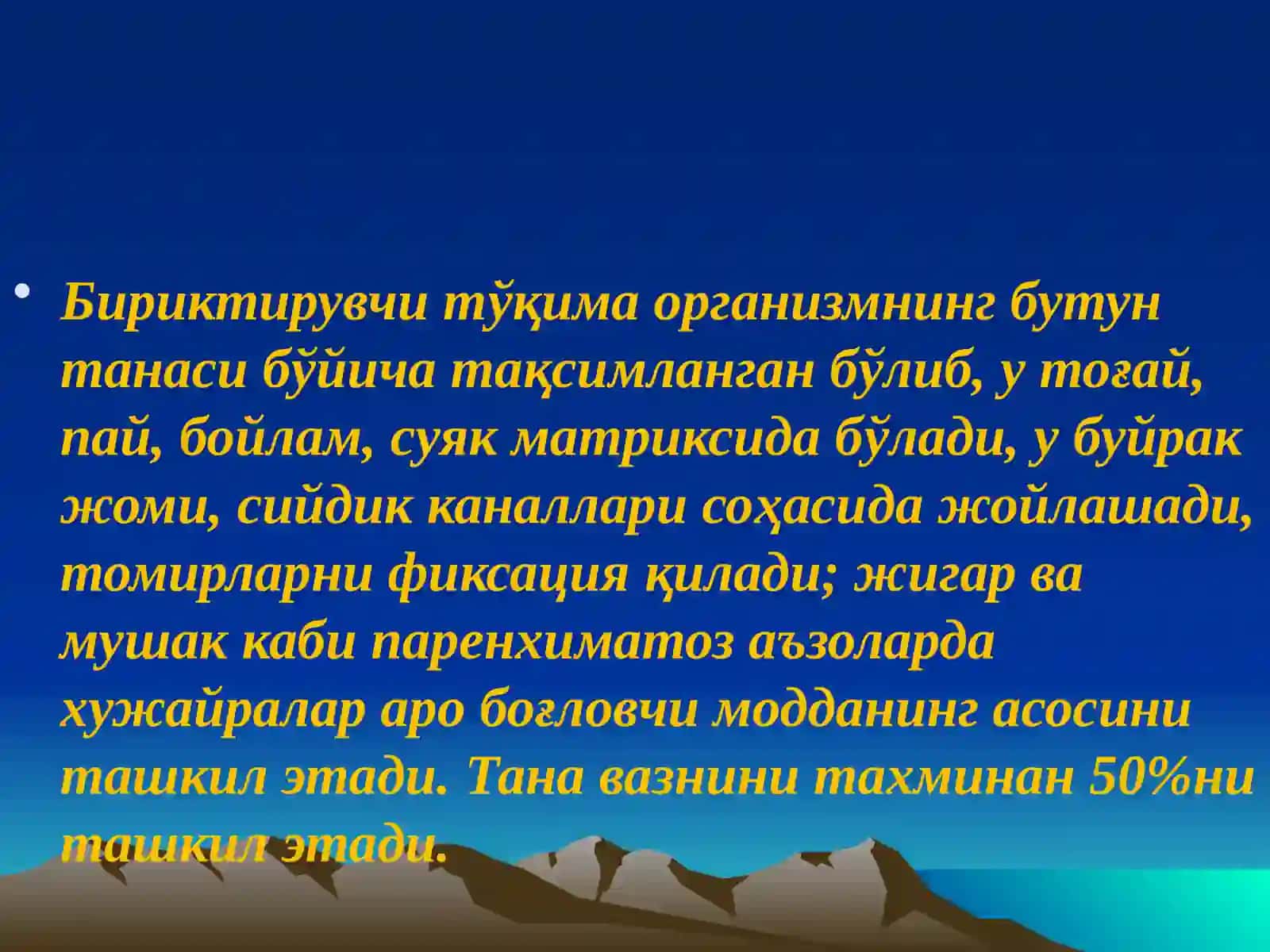 • Бириктирувчи тўқима организмнинг бутун танаси бўйича тақсимланган бўлиб, у тоғай, пай, бойлам, суяк матриксида бўлади, у буйрак жоми, сийдик каналлари соҳасида жойлашади, томирларни фиксация қилади; жигар ва мушак каби паренхиматоз аъзоларда хужайралар аро боғловчи модданинг асосини ташкил этади. Тана вазнини тахминан 50%ни ташкил этади.